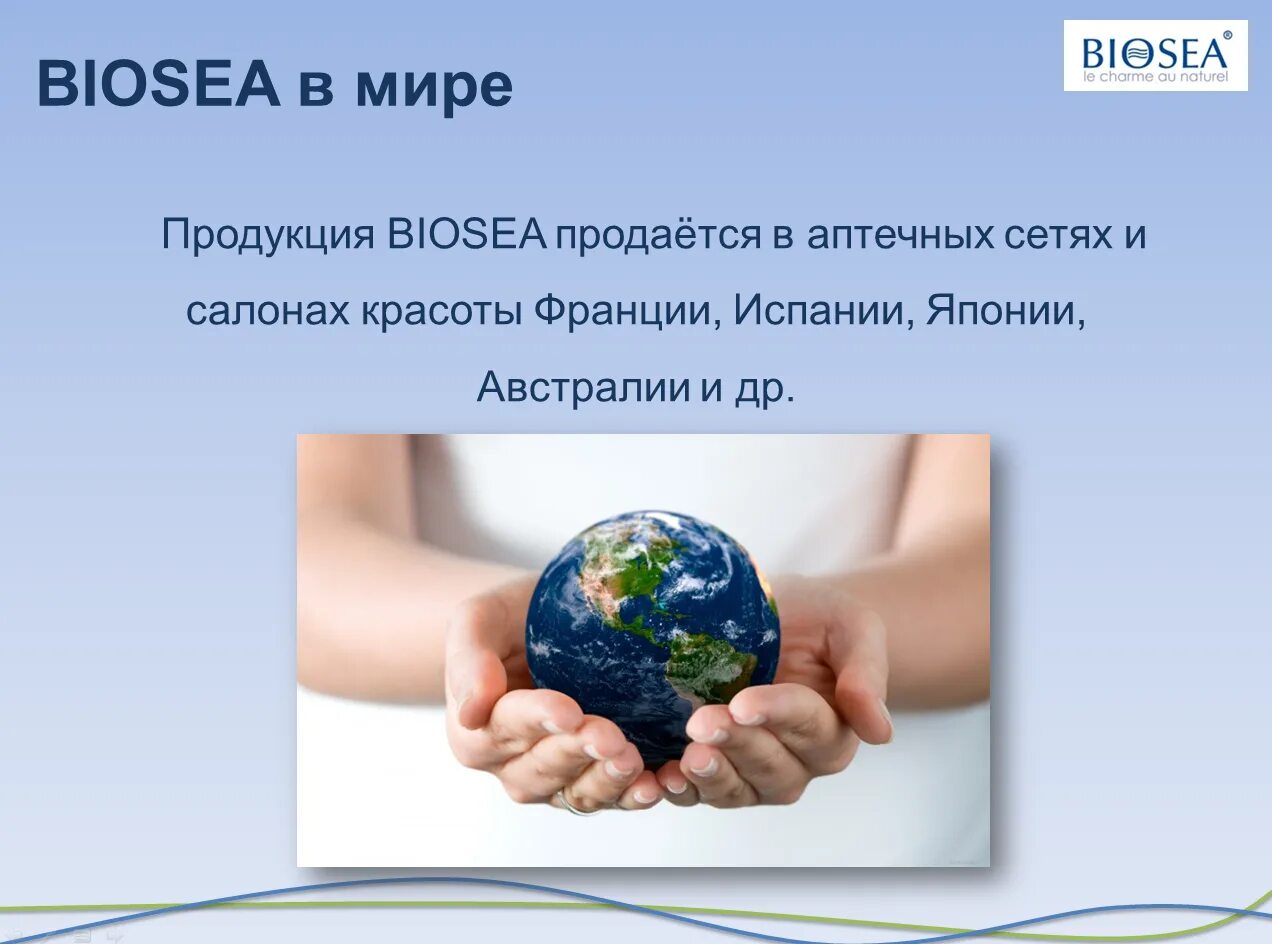 BIOSEA в мире

BIOSEA®
le charme au naturel

Продукция BIOSEA продаётся в аптечных сетях и салонах красоты Франции, Испании, Японии, Австралии и др.